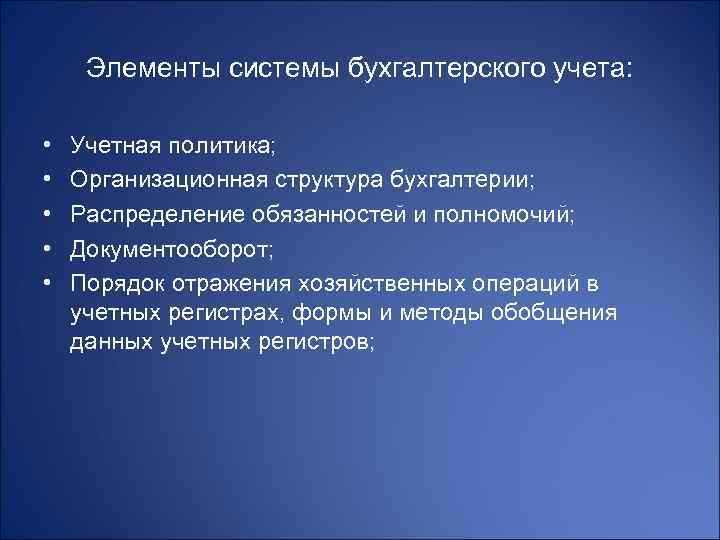 Элементы системы бухгалтерского учета:

• Учетная политика;
• Организационная структура бухгалтерии;
• Распределение обязанностей и полномочий;
• Документооборот;
• Порядок отражения хозяйственных операций в учетных регистрах, формы и методы обобщения данных учетных регистров;